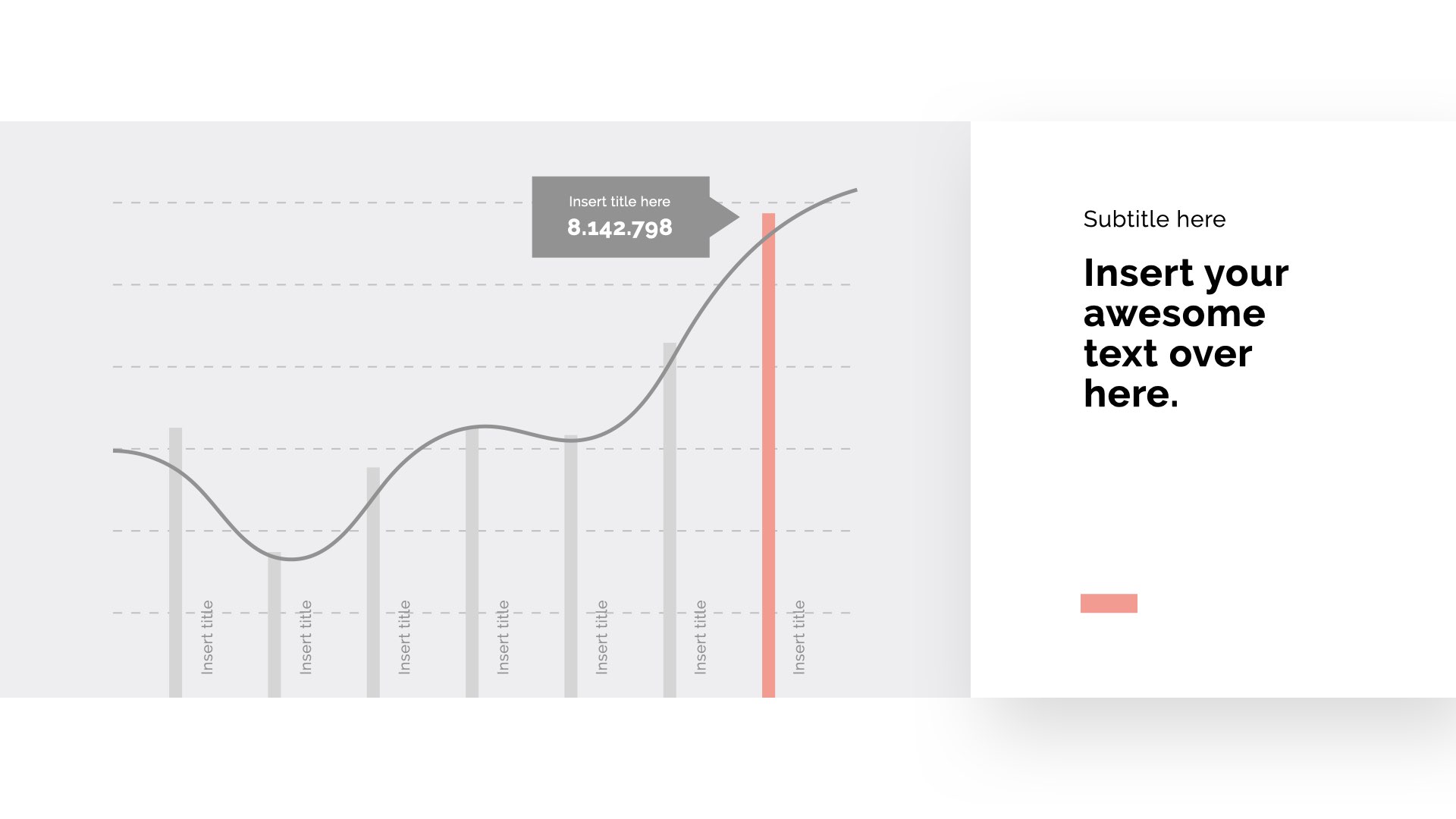 Insert title here
8.142.798

Insert title
Insert title
Insert title
Insert title
Insert title
Insert title
Insert title

Subtitle here

Insert your awesome text over here.